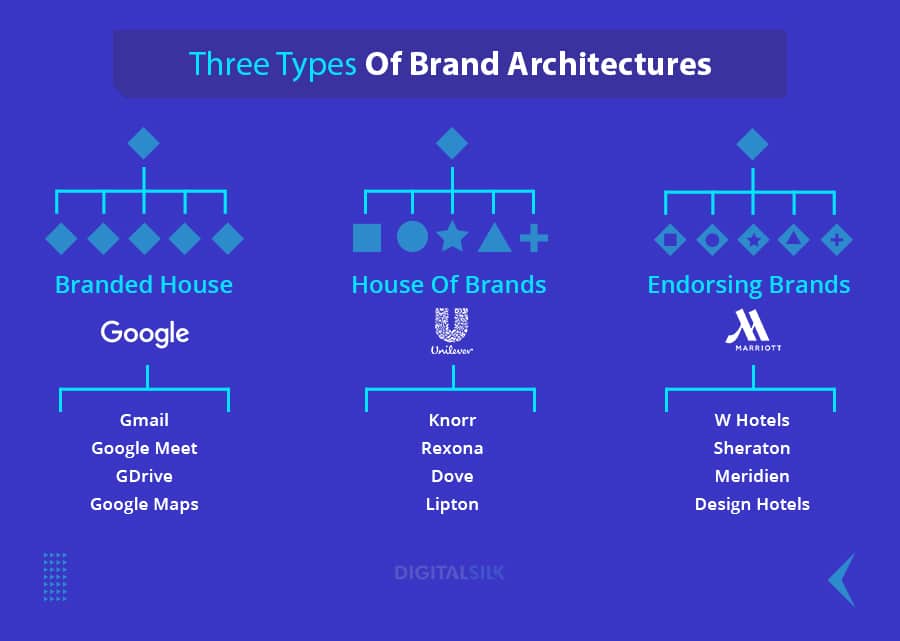 Three Types Of Brand Architectures

Branded House

Google

Gmail
Google Meet
GDrive
Google Maps

House Of Brands

Unilever

Knorr
Rexona
Dove
Lipton

Endorsing Brands

MARRIOTT

W Hotels
Sheraton
Meridien
Design Hotels

DIGITALSILK